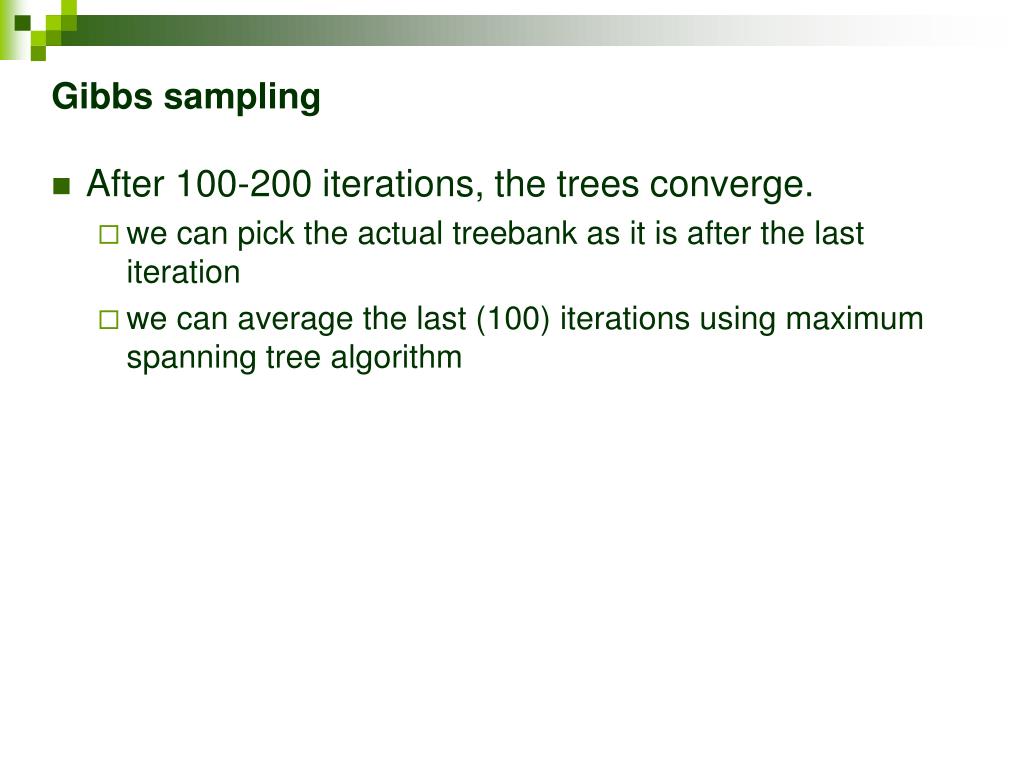 Gibbs sampling

After 100-200 iterations, the trees converge.

we can pick the actual treebank as it is after the last iteration

we can average the last (100) iterations using maximum spanning tree algorithm